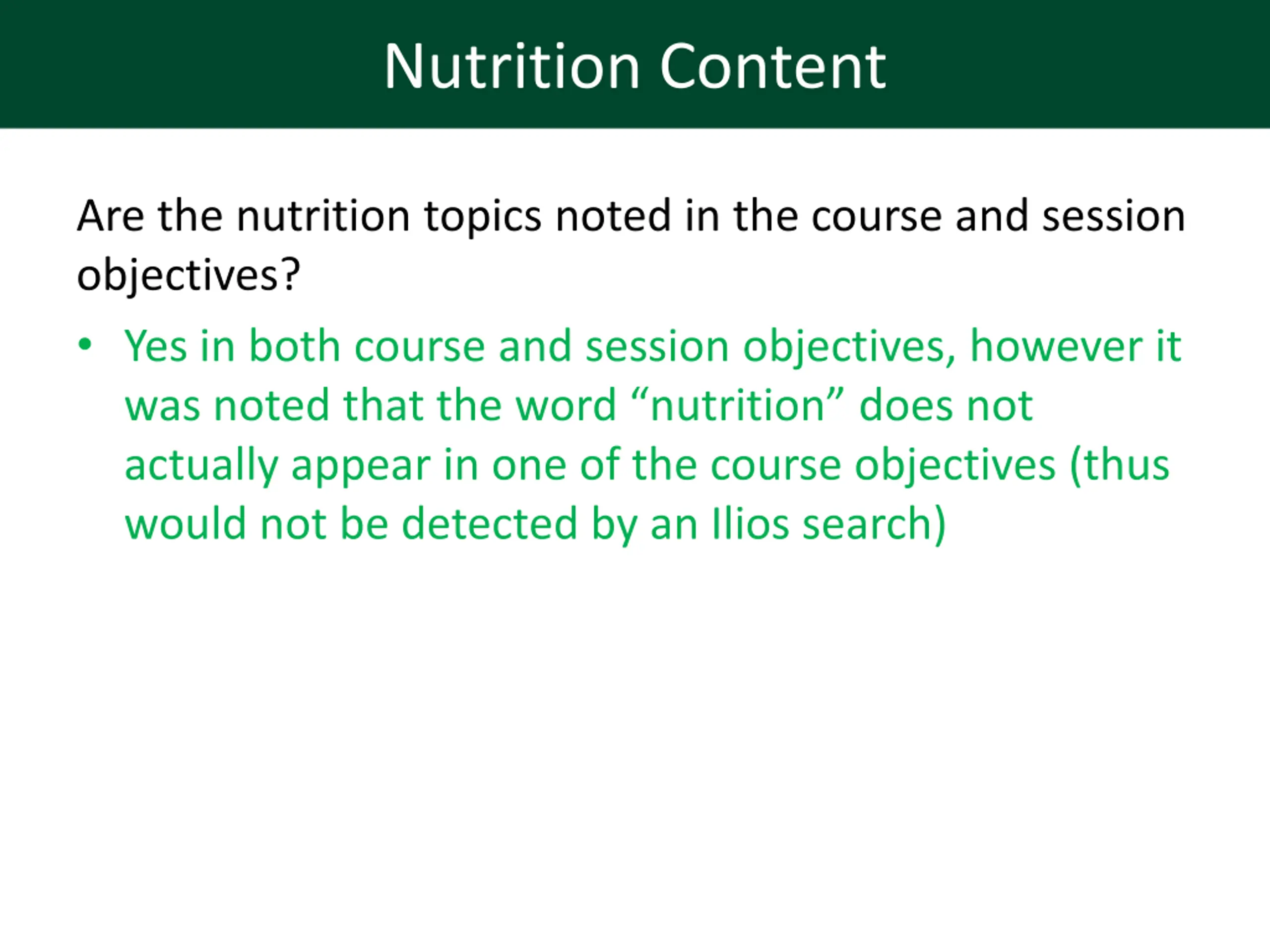 Nutrition Content

Are the nutrition topics noted in the course and session objectives?

• Yes in both course and session objectives, however it was noted that the word “nutrition” does not actually appear in one of the course objectives (thus would not be detected by an Ilios search)